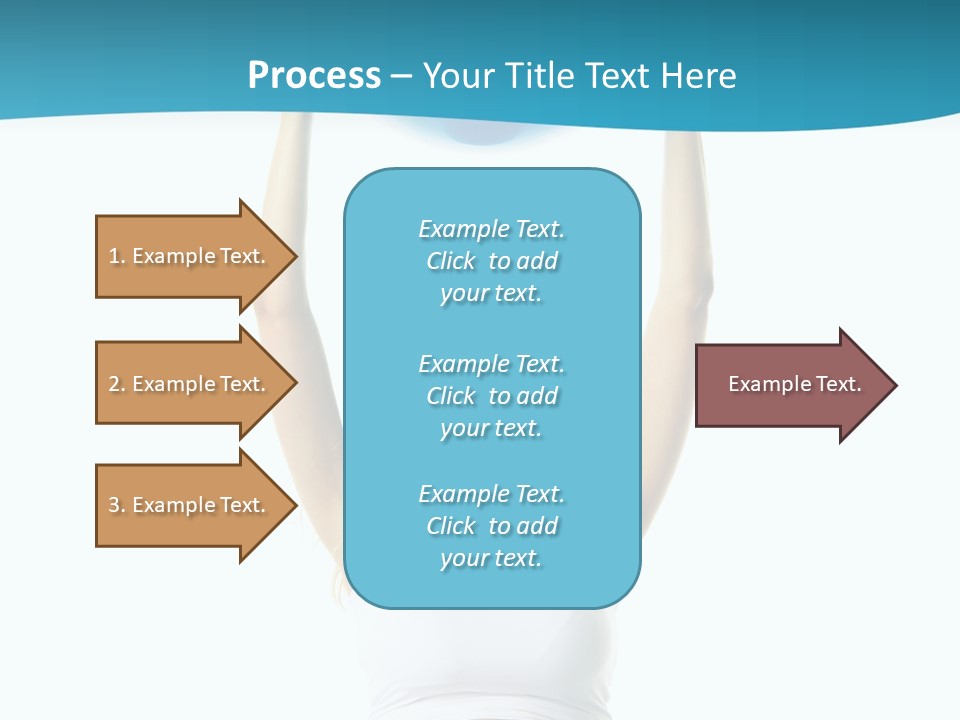 Process – Your Title Text Here

1. Example Text.

2. Example Text.

3. Example Text.

Example Text. Click to add your text.

Example Text. Click to add your text.

Example Text. Click to add your text.

Example Text.